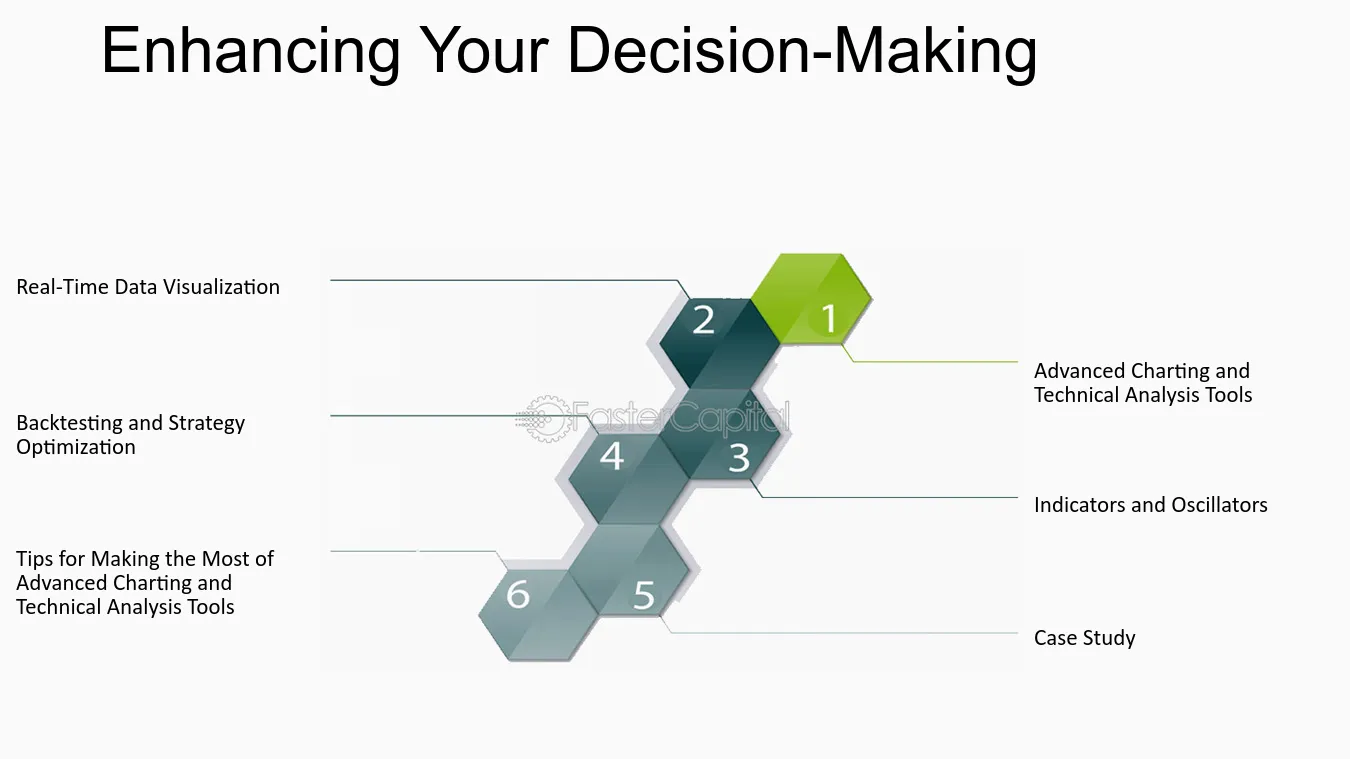 Enhancing Your Decision-Making

Real-Time Data Visualization

Backtesting and Strategy Optimization

Tips for Making the Most of Advanced Charting and Technical Analysis Tools

2

1

4

3

6

5

Advanced Charting and Technical Analysis Tools

Indicators and Oscillators

Case Study

FasterCapital